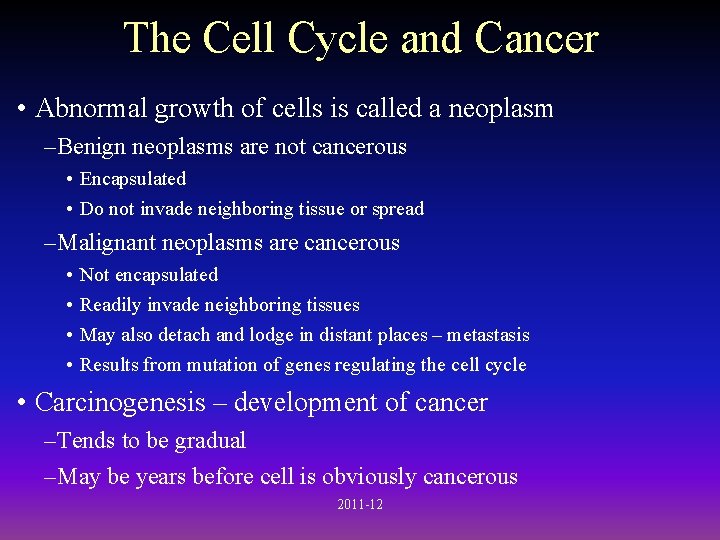 The Cell Cycle and Cancer

• Abnormal growth of cells is called a neoplasm

–Benign neoplasms are not cancerous

• Encapsulated

• Do not invade neighboring tissue or spread

–Malignant neoplasms are cancerous

• Not encapsulated

• Readily invade neighboring tissues

• May also detach and lodge in distant places – metastasis

• Results from mutation of genes regulating the cell cycle

• Carcinogenesis – development of cancer

–Tends to be gradual

–May be years before cell is obviously cancerous

2011-12